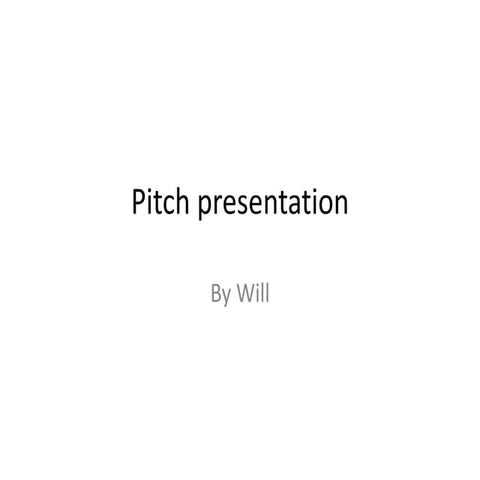 Pitch presentation

By Will